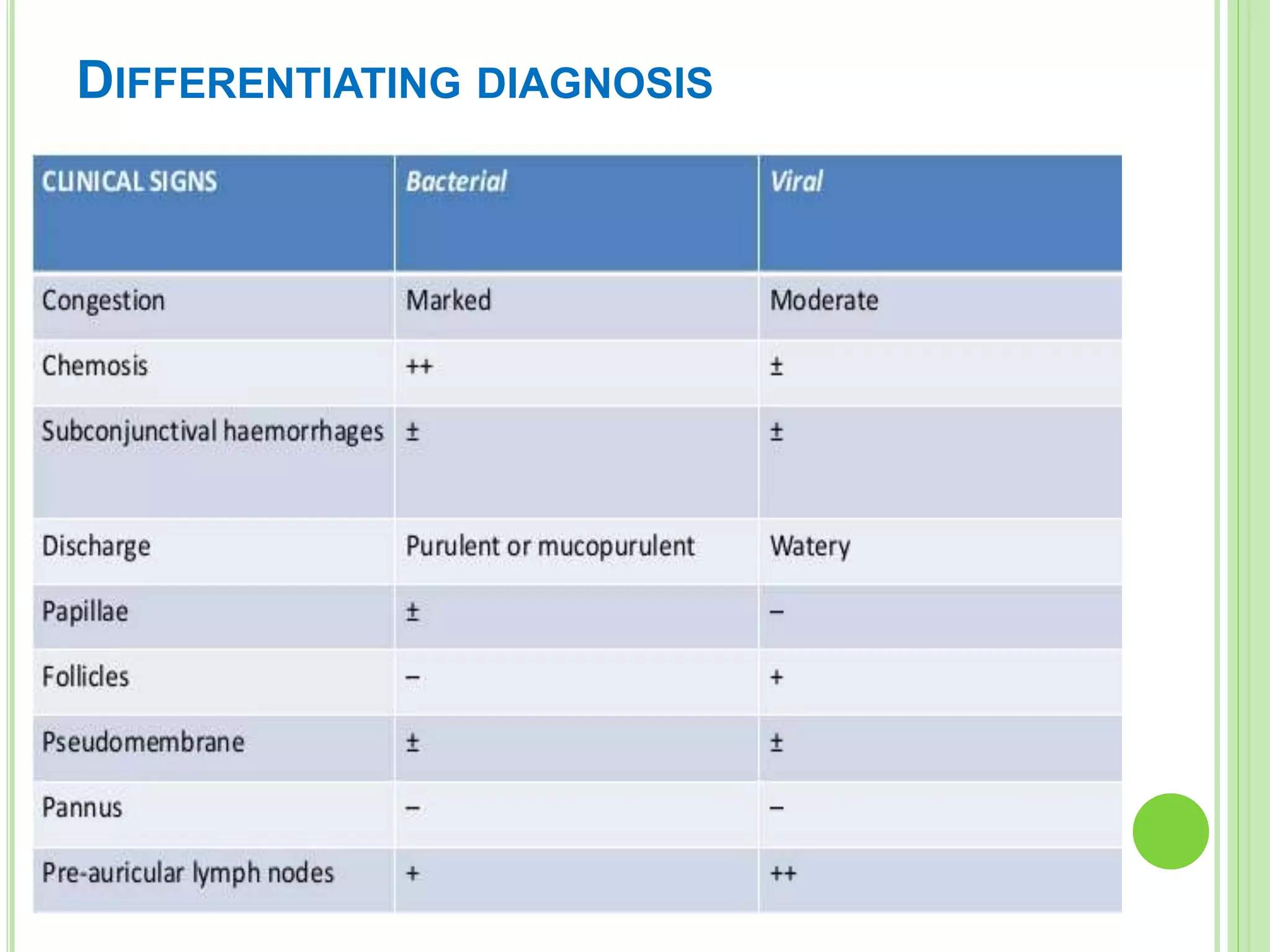 DIFFERENTIATING DIAGNOSIS

| CLINICAL SIGNS | Bacterial | Viral |
|---|---|---|
| Congestion | Marked | Moderate |
| Chemosis | ++ | ± |
| Subconjunctival haemorrhages | ± | ± |
| Discharge | Purulent or mucopurulent | Watery |
| Papillae | ± | – |
| Follicles | – | + |
| Pseudomembrane | ± | ± |
| Pannus | – | – |
| Pre-auricular lymph nodes | + | ++ |